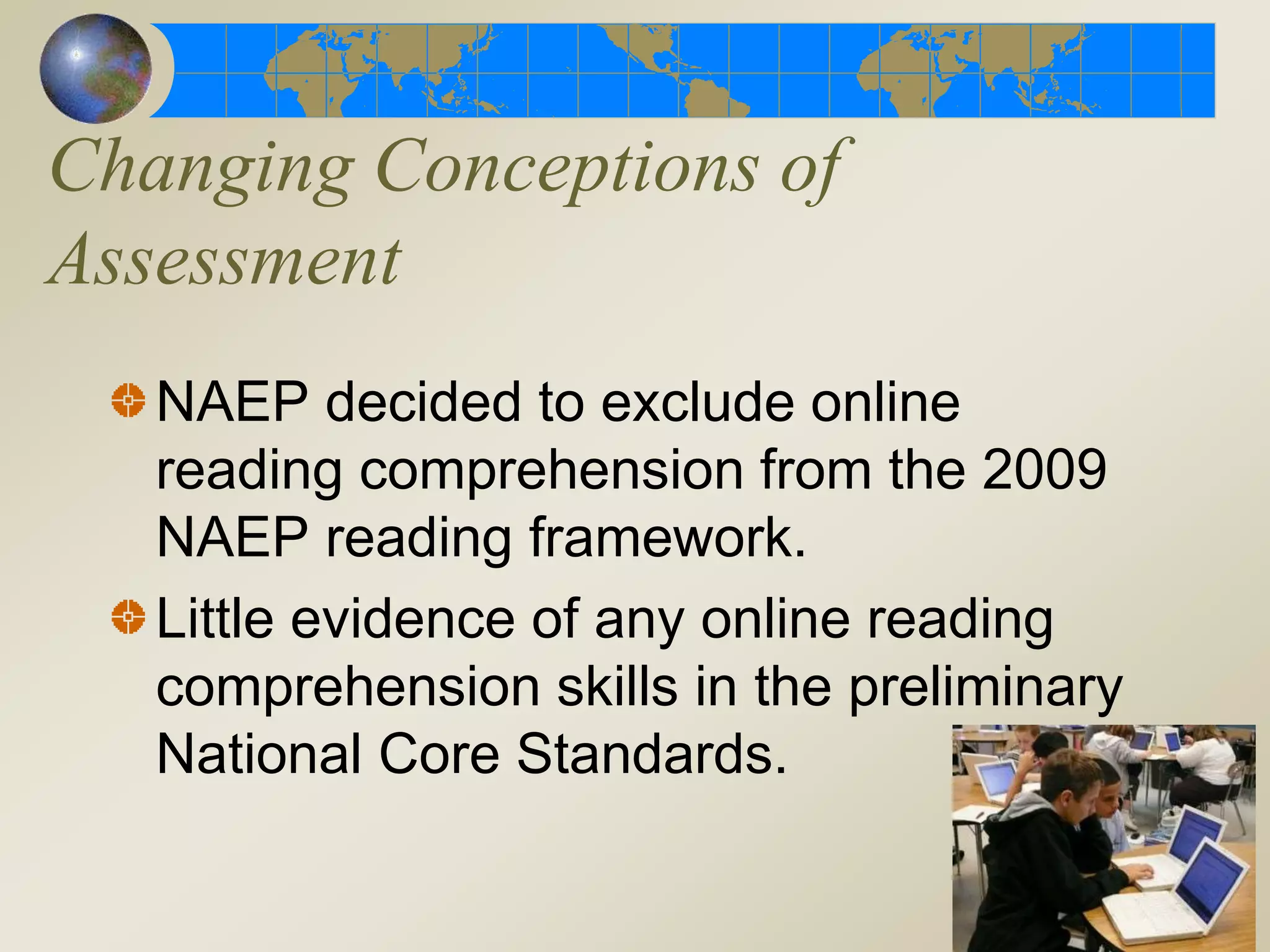 Changing Conceptions of Assessment

NAEP decided to exclude online reading comprehension from the 2009 NAEP reading framework.

Little evidence of any online reading comprehension skills in the preliminary National Core Standards.